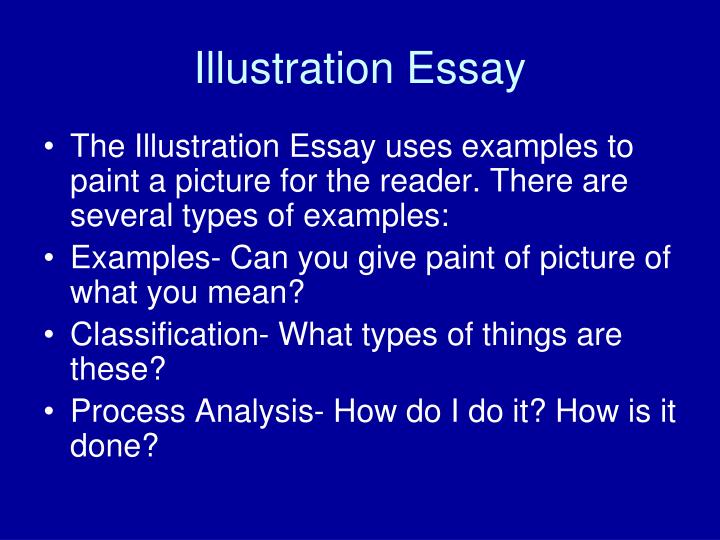 Illustration Essay

• The Illustration Essay uses examples to paint a picture for the reader. There are several types of examples:
• Examples- Can you give paint of picture of what you mean?
• Classification- What types of things are these?
• Process Analysis- How do I do it? How is it done?